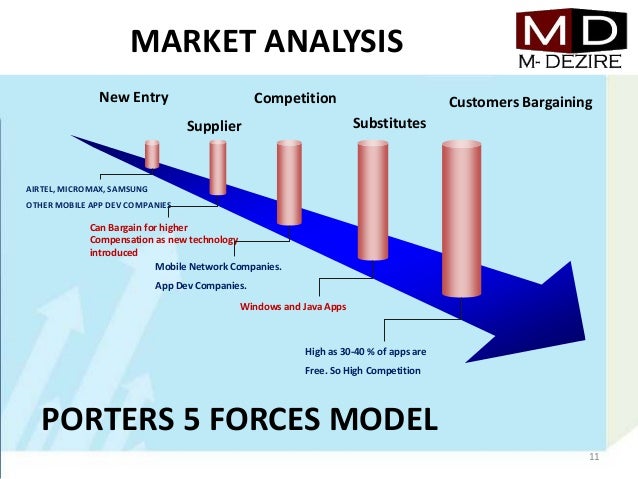 MARKET ANALYSIS

MD
M- DEZIRE

New Entry

Supplier

Competition

Substitutes

Customers Bargaining

AIRTEL, MICROMAX, SAMSUNG
OTHER MOBILE APP DEV COMPANIES

Can Bargain for higher Compensation as new technology introduced

Mobile Network Companies.
App Dev Companies.

Windows and Java Apps

High as 30-40 % of apps are Free. So High Competition

PORTERS 5 FORCES MODEL

11